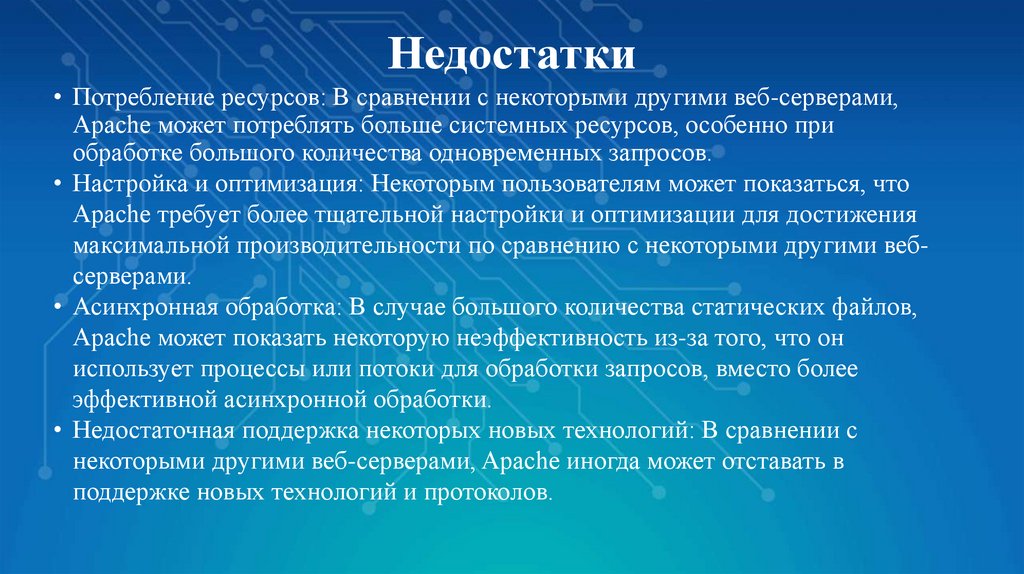 Недостатки

• Потребление ресурсов: В сравнении с некоторыми другими веб-серверами, Apache может потреблять больше системных ресурсов, особенно при обработке большого количества одновременных запросов.
• Настройка и оптимизация: Некоторым пользователям может показаться, что Apache требует более тщательной настройки и оптимизации для достижения максимальной производительности по сравнению с некоторыми другими веб-серверами.
• Асинхронная обработка: В случае большого количества статических файлов, Apache может показать некоторую неэффективность из-за того, что он использует процессы или потоки для обработки запросов, вместо более эффективной асинхронной обработки.
• Недостаточная поддержка некоторых новых технологий: В сравнении с некоторыми другими веб-серверами, Apache иногда может отставать в поддержке новых технологий и протоколов.